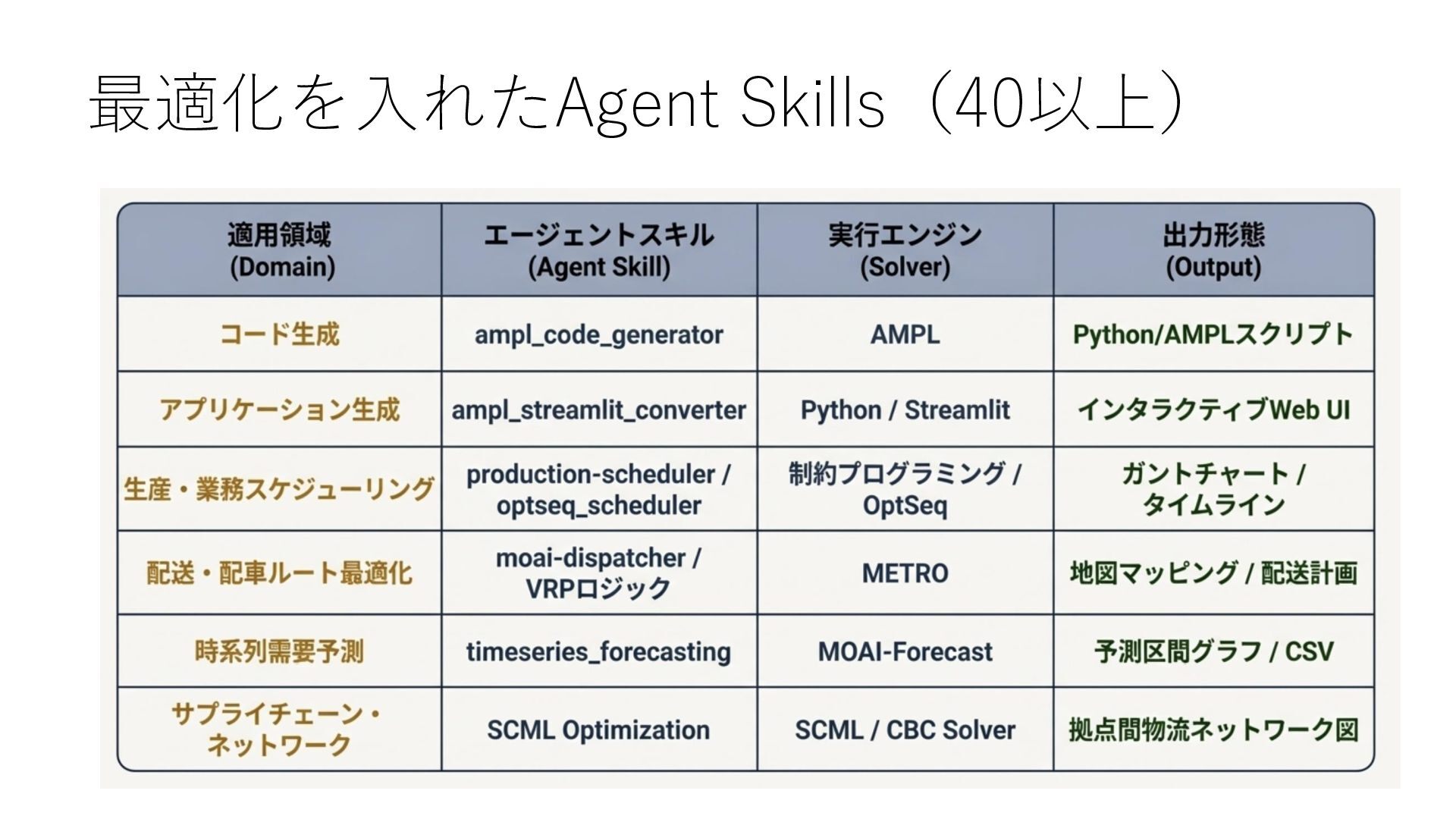 最適化を入れたAgent Skills（40以上）

| 適用領域 (Domain) | エージェントスキル (Agent Skill) | 実行エンジン (Solver) | 出力形態 (Output) |
|---|---|---|---|
| コード生成 | ampl_code_generator | AMPL | Python/AMPLスクリプト |
| アプリケーション生成 | ampl_streamlit_converter | Python / Streamlit | インタラクティブWeb UI |
| 生産・業務スケジューリング | production-scheduler / optseq_scheduler | 制約プログラミング / OptSeq | ガントチャート / タイムライン |
| 配送・配車ルート最適化 | moai-dispatcher / VRPロジック | METRO | 地図マッピング / 配送計画 |
| 時系列需要予測 | timeseries_forecasting | MOAI-Forecast | 予測区間グラフ / CSV |
| サプライチェーン・ネットワーク | SCML Optimization | SCML / CBC Solver | 拠点間物流ネットワーク図 |